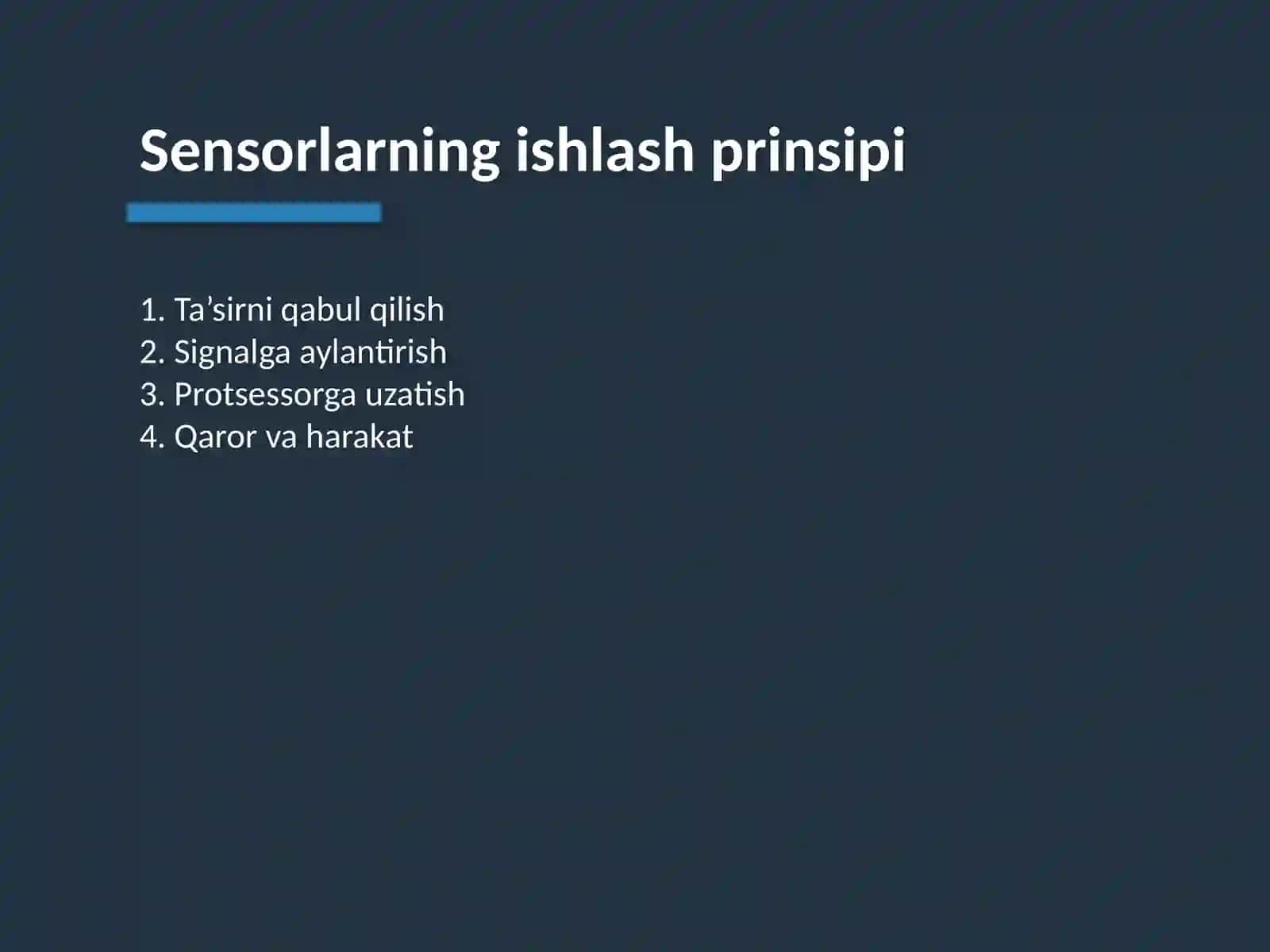 Sensorlarning ishlash prinsipi

1. Ta’sirni qabul qilish
2. Signalga aylantirish
3. Protsessorga uzatish
4. Qaror va harakat